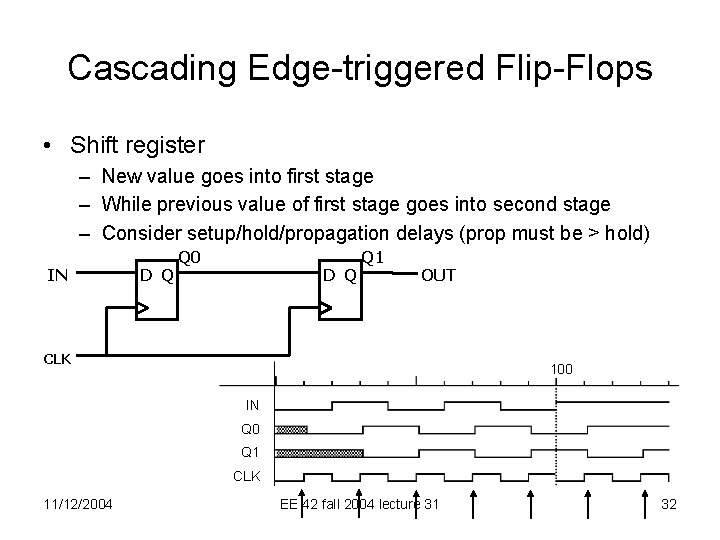 Cascading Edge-triggered Flip-Flops

• Shift register
– New value goes into first stage
– While previous value of first stage goes into second stage
– Consider setup/hold/propagation delays (prop must be > hold)

IN
D Q
Q0
D Q
Q1
OUT
CLK

100
IN
Q0
Q1
CLK

11/12/2004
EE 42 fall 2004 lecture 31
32